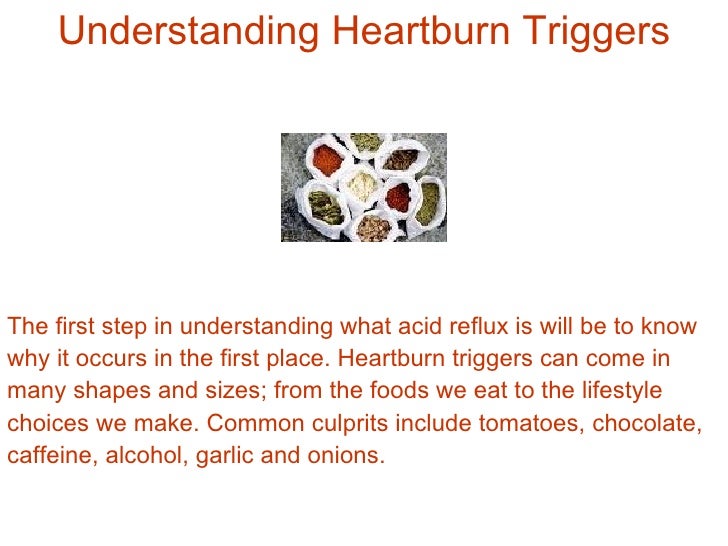 Understanding Heartburn Triggers

The first step in understanding what acid reflux is will be to know why it occurs in the first place. Heartburn triggers can come in many shapes and sizes; from the foods we eat to the lifestyle choices we make. Common culprits include tomatoes, chocolate, caffeine, alcohol, garlic and onions.